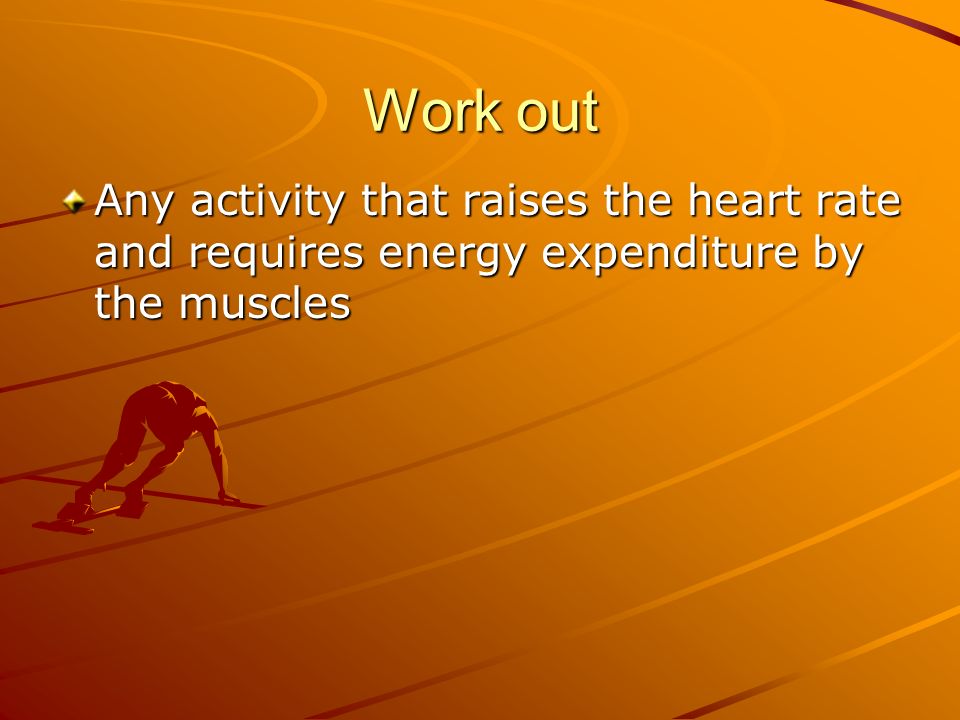 Work out

Any activity that raises the heart rate and requires energy expenditure by the muscles